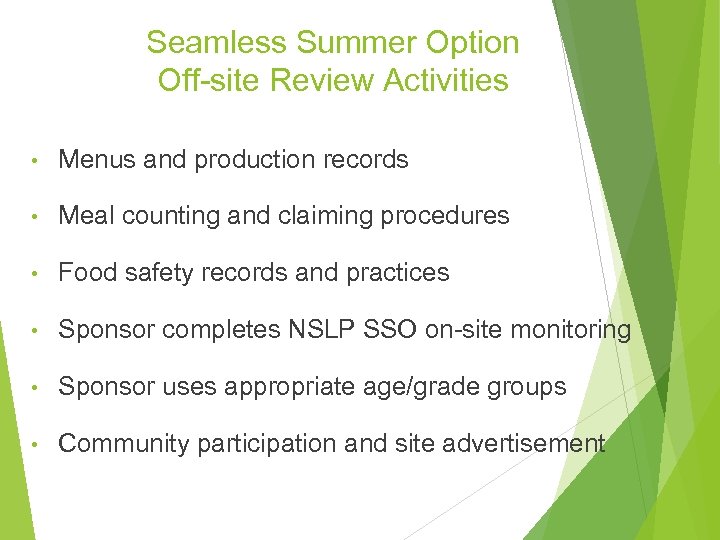 Seamless Summer Option
Off-site Review Activities

• Menus and production records
• Meal counting and claiming procedures
• Food safety records and practices
• Sponsor completes NSLP SSO on-site monitoring
• Sponsor uses appropriate age/grade groups
• Community participation and site advertisement